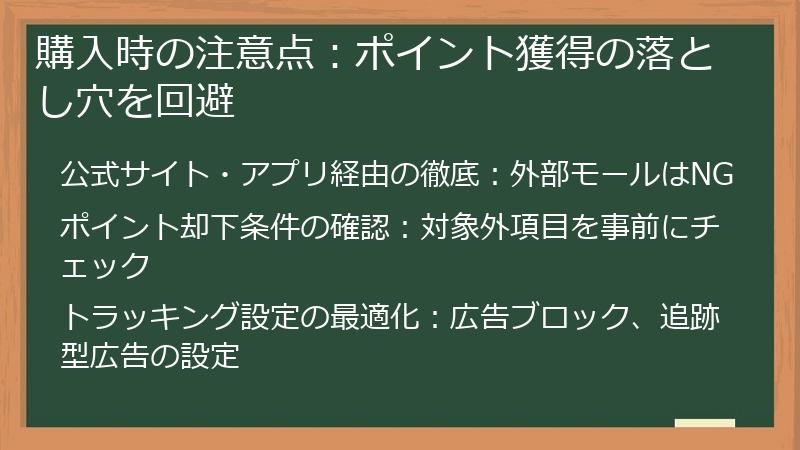 購入時の注意点：ポイント獲得の落とし穴を回避

公式サイト・アプリ経由の徹底：外部モールはNG

ポイント却下条件の確認：対象外項目を事前にチェック

トラッキング設定の最適化：広告ブロック、追跡型広告の設定